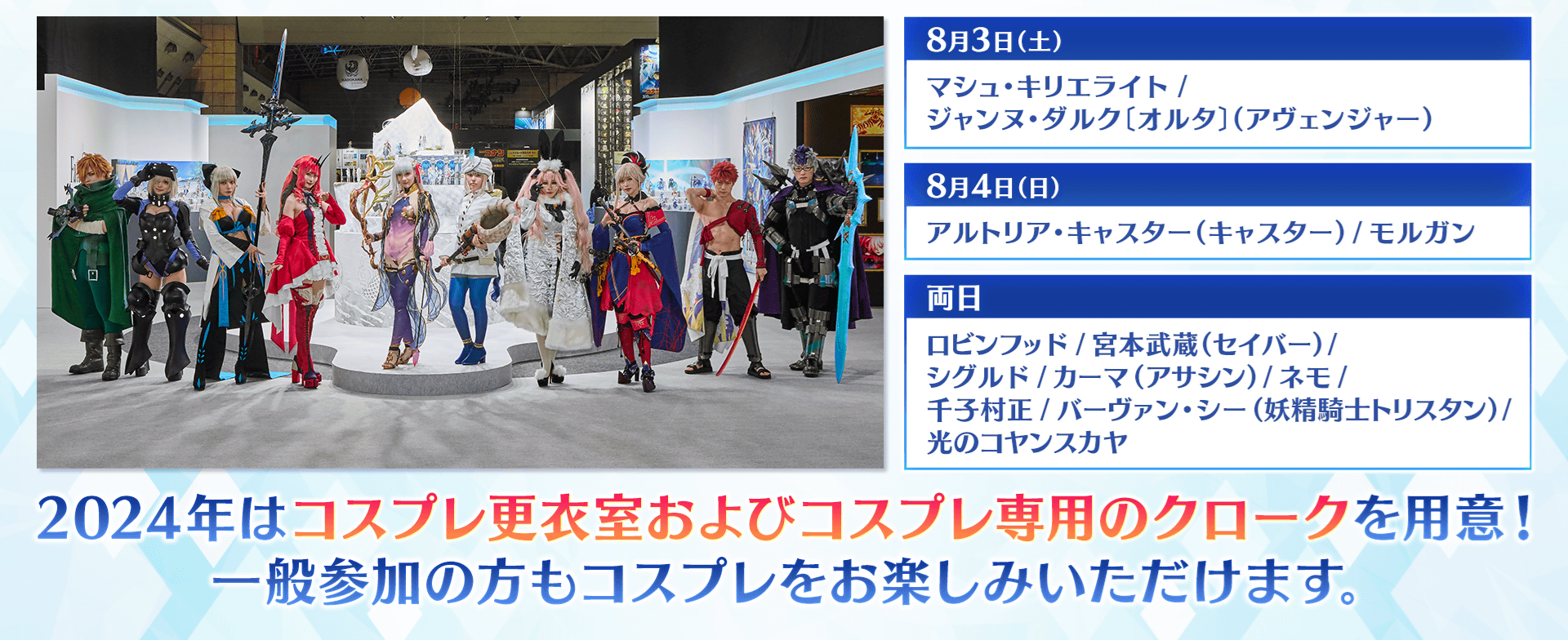 8月3日(土)

マシュ・キリエライト / ジャンヌ・ダルク〔オルタ〕(アヴェンジャー)

8月4日(日)

アルトリア・キャスター(キャスター) / モルガン

両日

ロビンフッド / 宮本武蔵(セイバー) / シグルド / カーマ(アサシン) / ネモ / 千子村正 / バーヴァン・シー(妖精騎士トリスタン) / 光のコヤンスカヤ

2024年はコスプレ更衣室およびコスプレ専用のクロークを用意！
一般参加の方もコスプレをお楽しみいただけます。